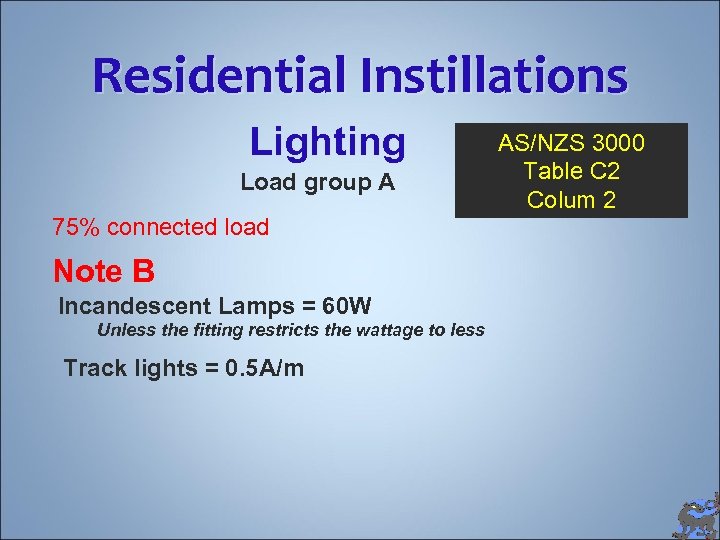 Residential Instillations

Lighting

Load group A

AS/NZS 3000
Table C2
Colum 2

75% connected load

Note B

Incandescent Lamps = 60W

Unless the fitting restricts the wattage to less

Track lights = 0.5A/m